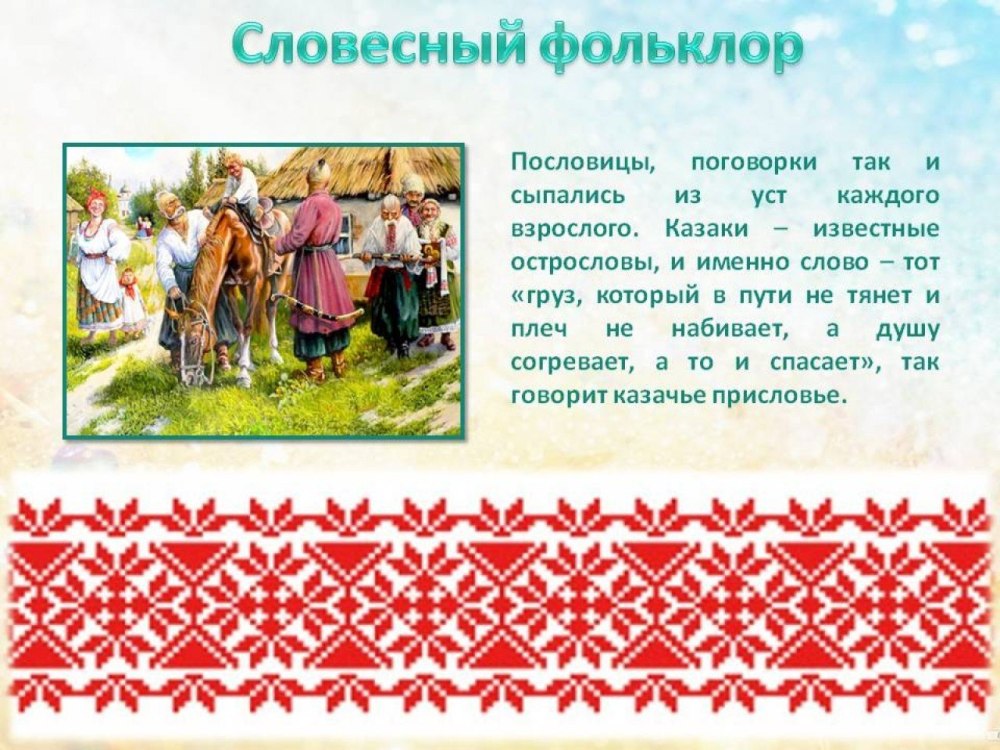 Словесный фольклор

Пословицы, поговорки так и сыпались из уст каждого взрослого. Казаки – известные острословы, и именно слово – тот «груз, который в пути не тянет и плеч не набивает, а душу согревает, а то и спасает», так говорит казачье присловье.